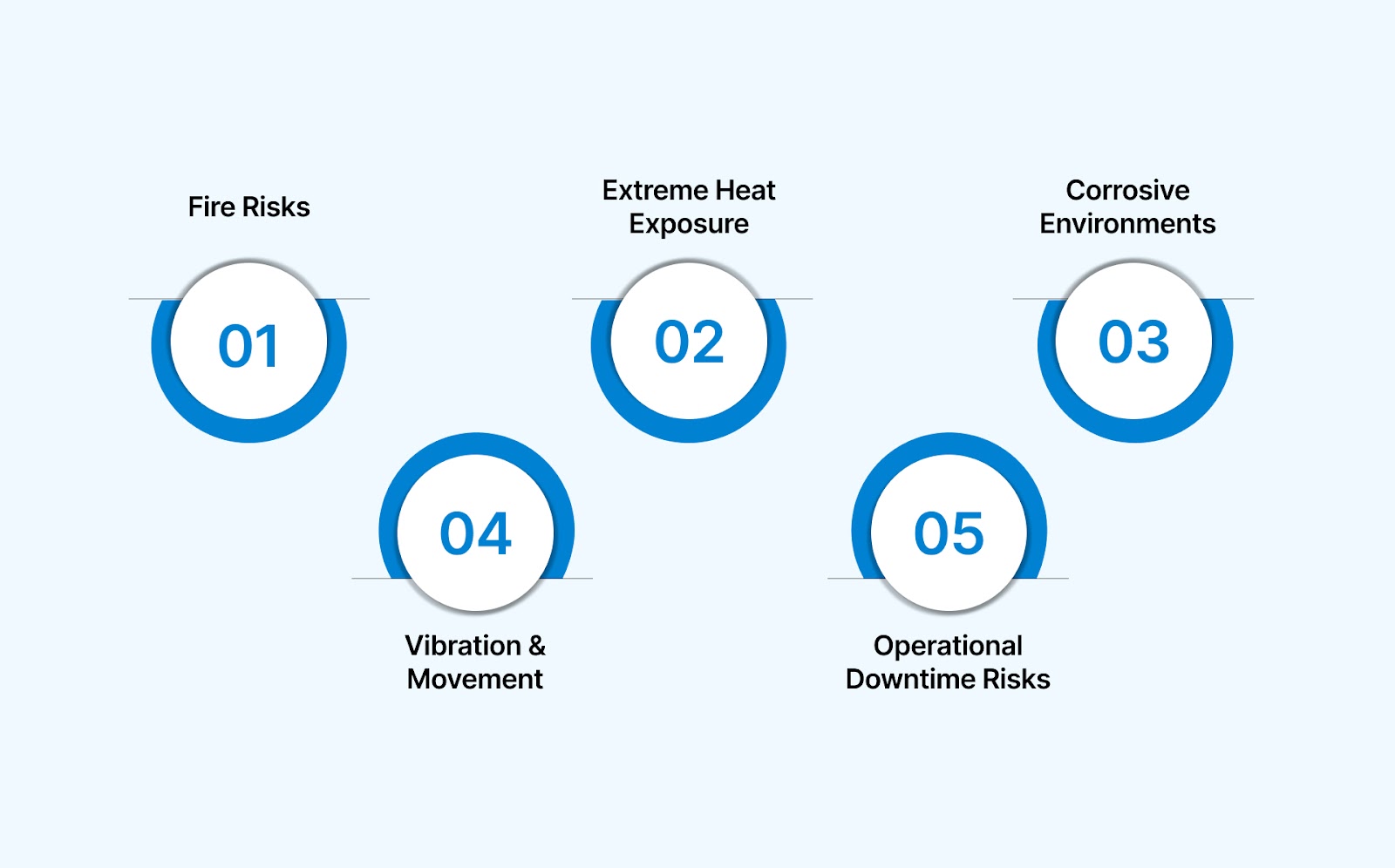 Fire Risks

01

Extreme Heat Exposure

02

Corrosive Environments

03

04

Vibration & Movement

05

Operational Downtime Risks